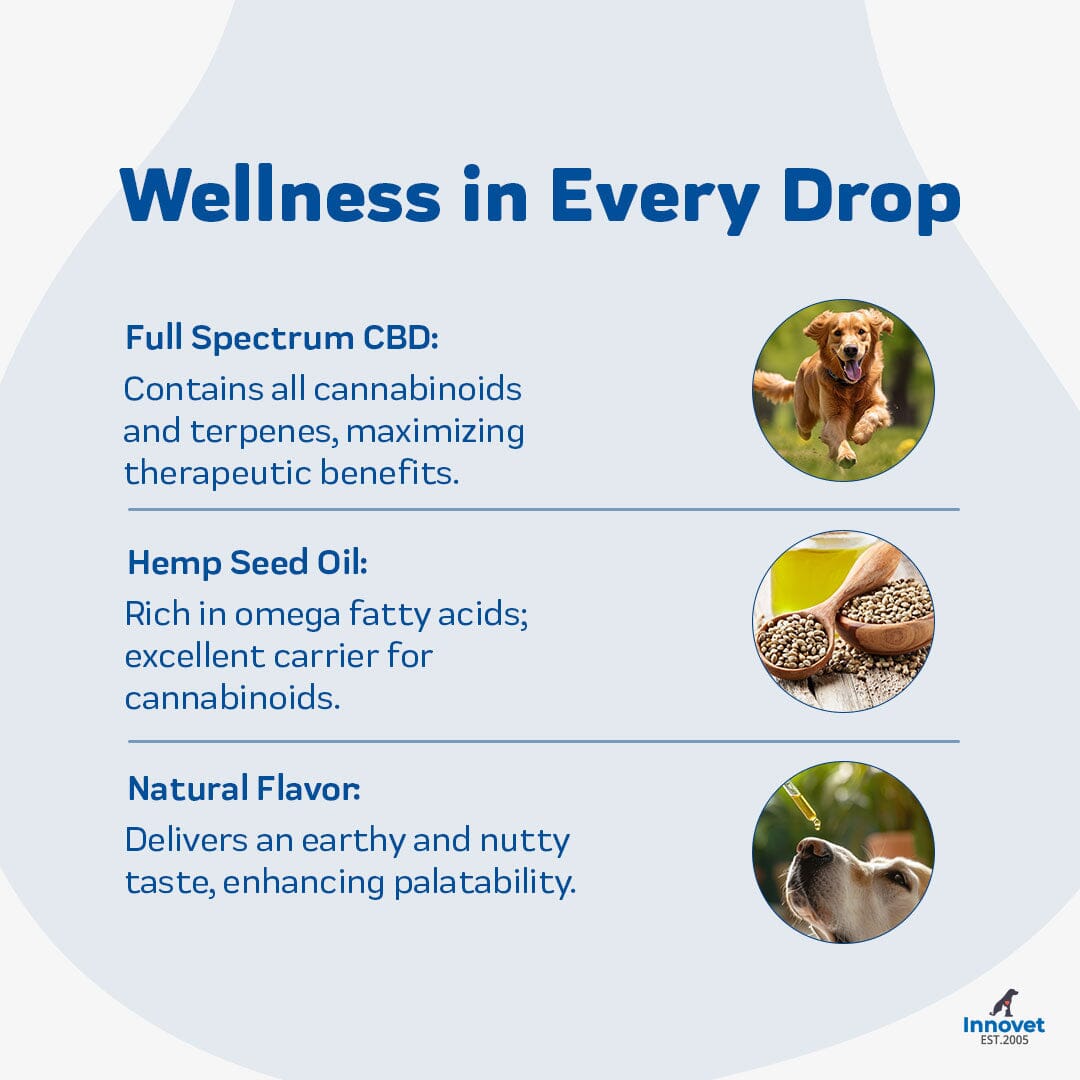 Wellness in Every Drop

Full Spectrum CBD:
Contains all cannabinoids and terpenes, maximizing therapeutic benefits.

Hemp Seed Oil:
Rich in omega fatty acids; excellent carrier for cannabinoids.

Natural Flavor:
Delivers an earthy and nutty taste, enhancing palatability.

Innovet
EST.2005